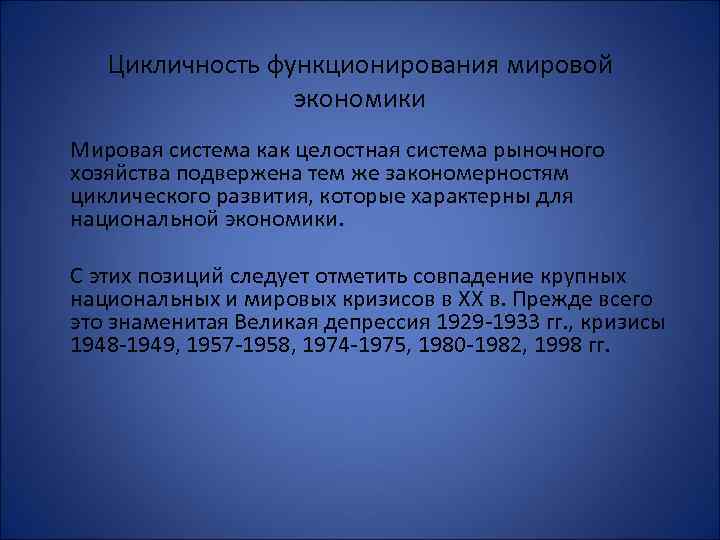 Цикличность функционирования мировой экономики

Мировая система как целостная система рыночного хозяйства подвержена тем же закономерностям циклического развития, которые характерны для национальной экономики.

С этих позиций следует отметить совпадение крупных национальных и мировых кризисов в XX в. Прежде всего это знаменитая Великая депрессия 1929-1933 гг., кризисы 1948-1949, 1957-1958, 1974-1975, 1980-1982, 1998 гг.